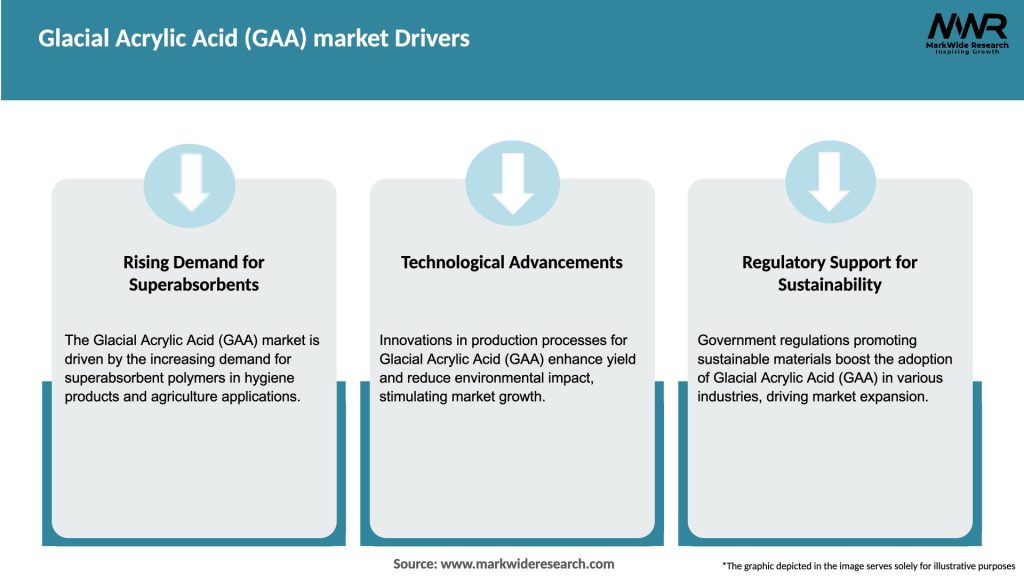 Glacial Acrylic Acid (GAA) market Drivers

MWR
MarkWide Research
Inspiring Growth

Rising Demand for Superabsorbents

The Glacial Acrylic Acid (GAA) market is driven by the increasing demand for superabsorbent polymers in hygiene products and agriculture applications.

Technological Advancements

Innovations in production processes for Glacial Acrylic Acid (GAA) enhance yield and reduce environmental impact, stimulating market growth.

Regulatory Support for Sustainability

Government regulations promoting sustainable materials boost the adoption of Glacial Acrylic Acid (GAA) in various industries, driving market expansion.

Source: www.markwideresearch.com

*The graphic depicted in the image serves solely for illustrative purposes